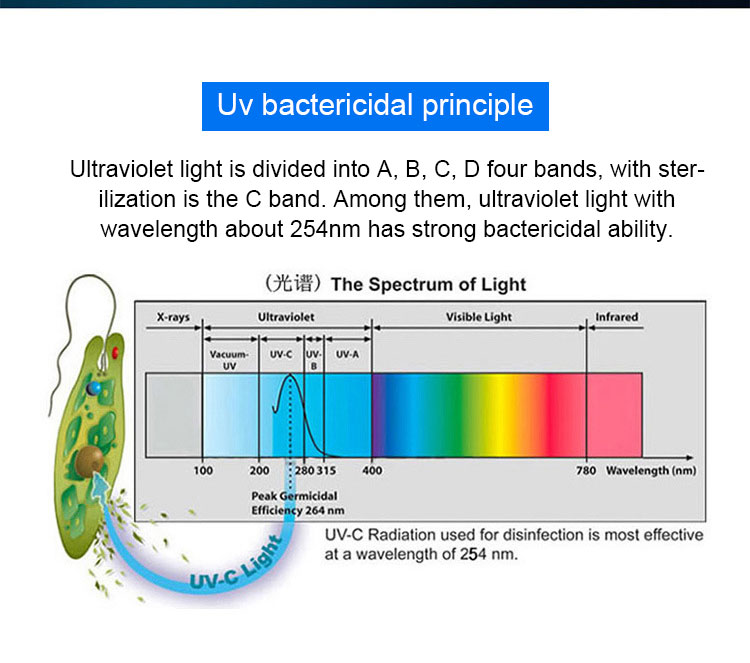 Uv bactericidal principle

Ultraviolet light is divided into A, B, C, D four bands, with sterilization is the C band. Among them, ultraviolet light with wavelength about 254nm has strong bactericidal ability.

（光谱）The Spectrum of Light

X-rays
Ultraviolet
Visible Light
Infrared
Vacuum-UV
UV-C
UV-B
UV-A

100
200
280
315
400
780
Wavelength (nm)

Peak Germicidal Efficiency 264 nm

UV-C Radiation used for disinfection is most effective at a wavelength of 254 nm.

UV-C Light